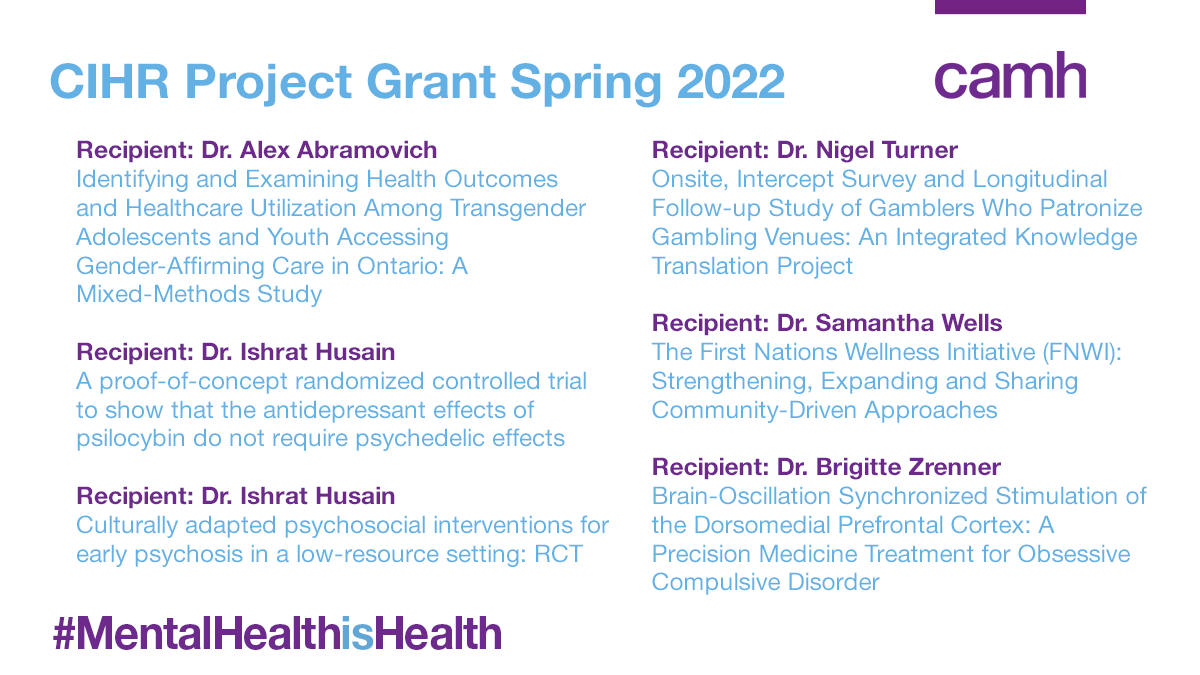 CIHR Project Grant Spring 2022

camh

Recipient: Dr. Alex Abramovich
Identifying and Examining Health Outcomes and Healthcare Utilization Among Transgender Adolescents and Youth Accessing Gender-Affirming Care in Ontario: A Mixed-Methods Study

Recipient: Dr. Ishrat Husain
A proof-of-concept randomized controlled trial to show that the antidepressant effects of psilocybin do not require psychedelic effects

Recipient: Dr. Ishrat Husain
Culturally adapted psychosocial interventions for early psychosis in a low-resource setting: RCT

Recipient: Dr. Nigel Turner
Onsite, Intercept Survey and Longitudinal Follow-up Study of Gamblers Who Patronize Gambling Venues: An Integrated Knowledge Translation Project

Recipient: Dr. Samantha Wells
The First Nations Wellness Initiative (FNWI): Strengthening, Expanding and Sharing Community-Driven Approaches

Recipient: Dr. Brigitte Zrenner
Brain-Oscillation Synchronized Stimulation of the Dorsomedial Prefrontal Cortex: A Precision Medicine Treatment for Obsessive Compulsive Disorder

#MentalHealthisHealth